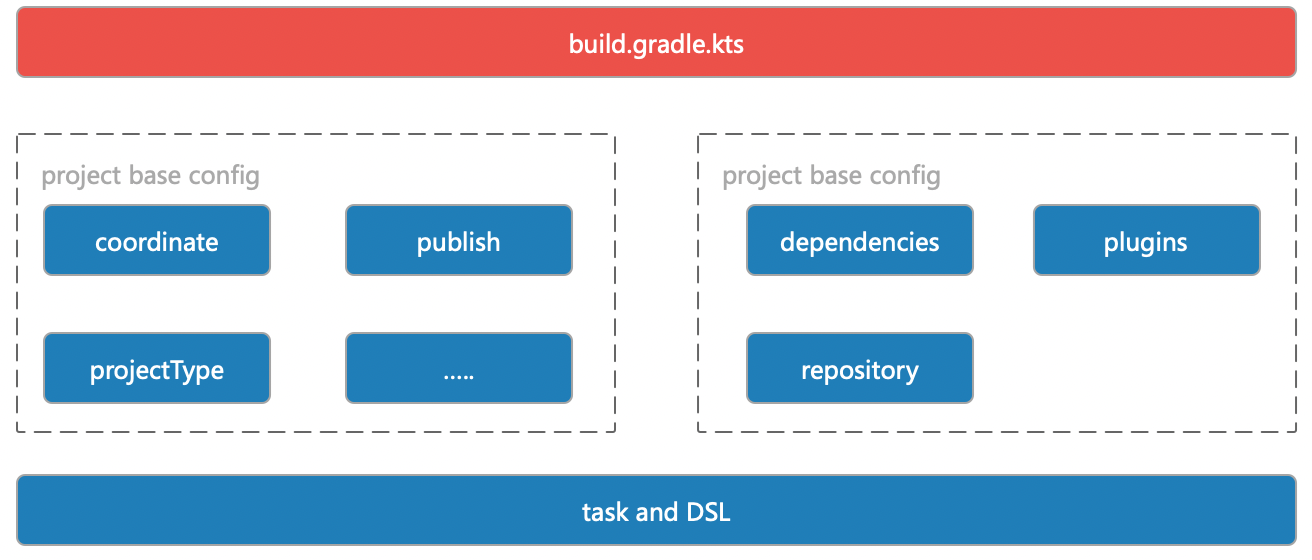 build.gradle.kts

project base config

coordinate

publish

projectType

.....

project base config

dependencies

plugins

repository

task and DSL